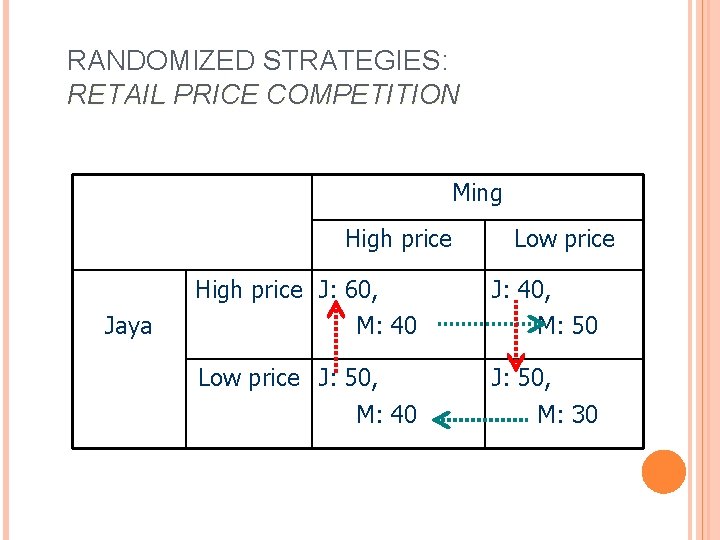 RANDOMIZED STRATEGIES:
RETAIL PRICE COMPETITION

| | | Ming | |
|---|---|---|---|
| | | High price | Low price |
| Jaya | High price | J: 60, M: 40 | J: 40, M: 50 |
| | Low price | J: 50, M: 40 | J: 50, M: 30 |